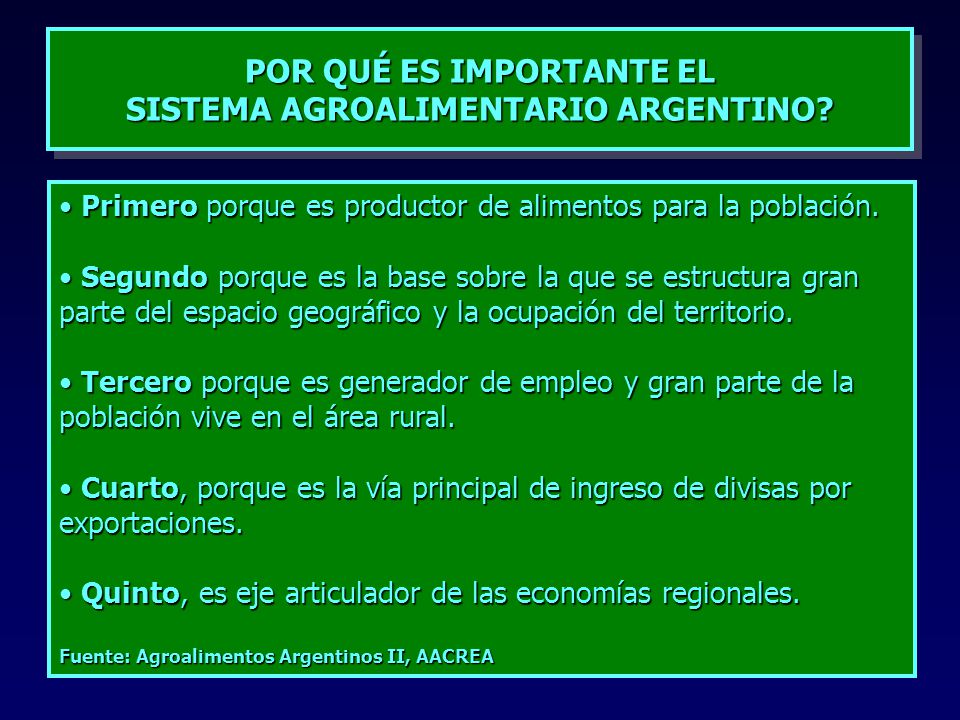 POR QUÉ ES IMPORTANTE EL
SISTEMA AGROALIMENTARIO ARGENTINO?

• Primero porque es productor de alimentos para la población.

• Segundo porque es la base sobre la que se estructura gran parte del espacio geográfico y la ocupación del territorio.

• Tercero porque es generador de empleo y gran parte de la población vive en el área rural.

• Cuarto, porque es la vía principal de ingreso de divisas por exportaciones.

• Quinto, es eje articulador de las economías regionales.

Fuente: Agroalimentos Argentinos II, AACREA